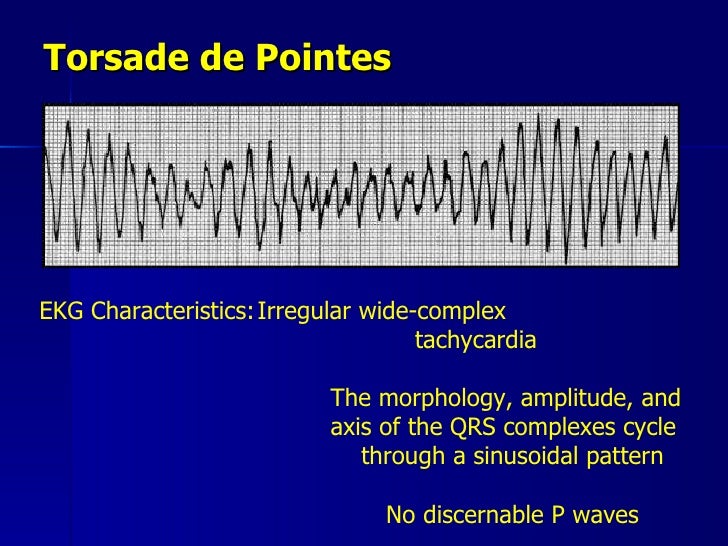 Torsade de Pointes

EKG Characteristics: Irregular wide-complex tachycardia

The morphology, amplitude, and axis of the QRS complexes cycle through a sinusoidal pattern

No discernable P waves